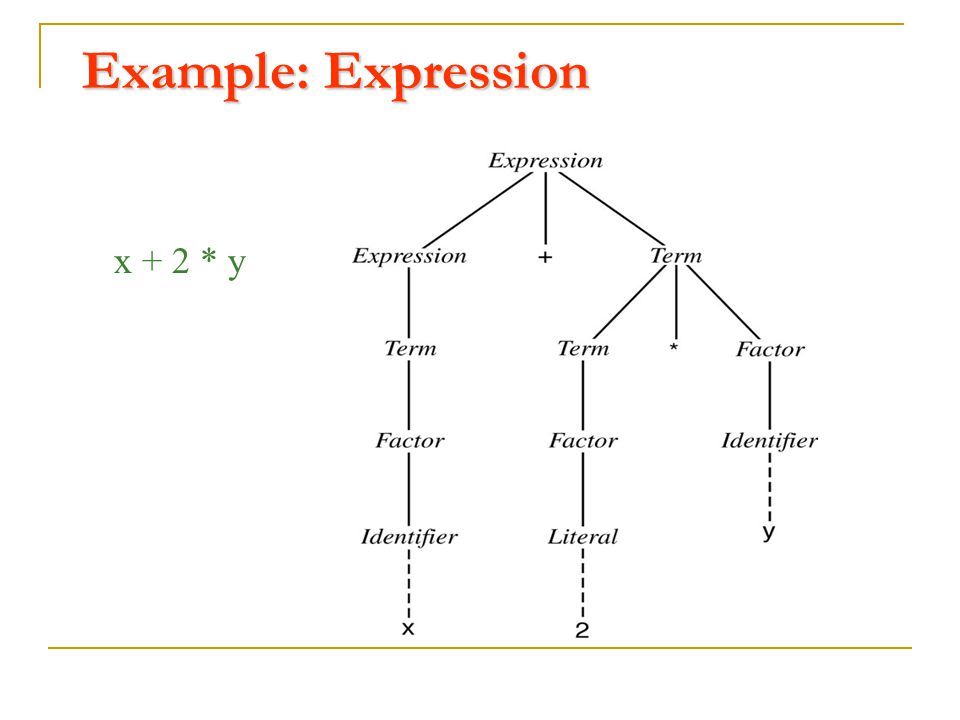 Example: Expression

x + 2 * y

Expression

Expression + Term

Term Term * Factor

Factor Factor Identifier

Identifier Literal y

x 2